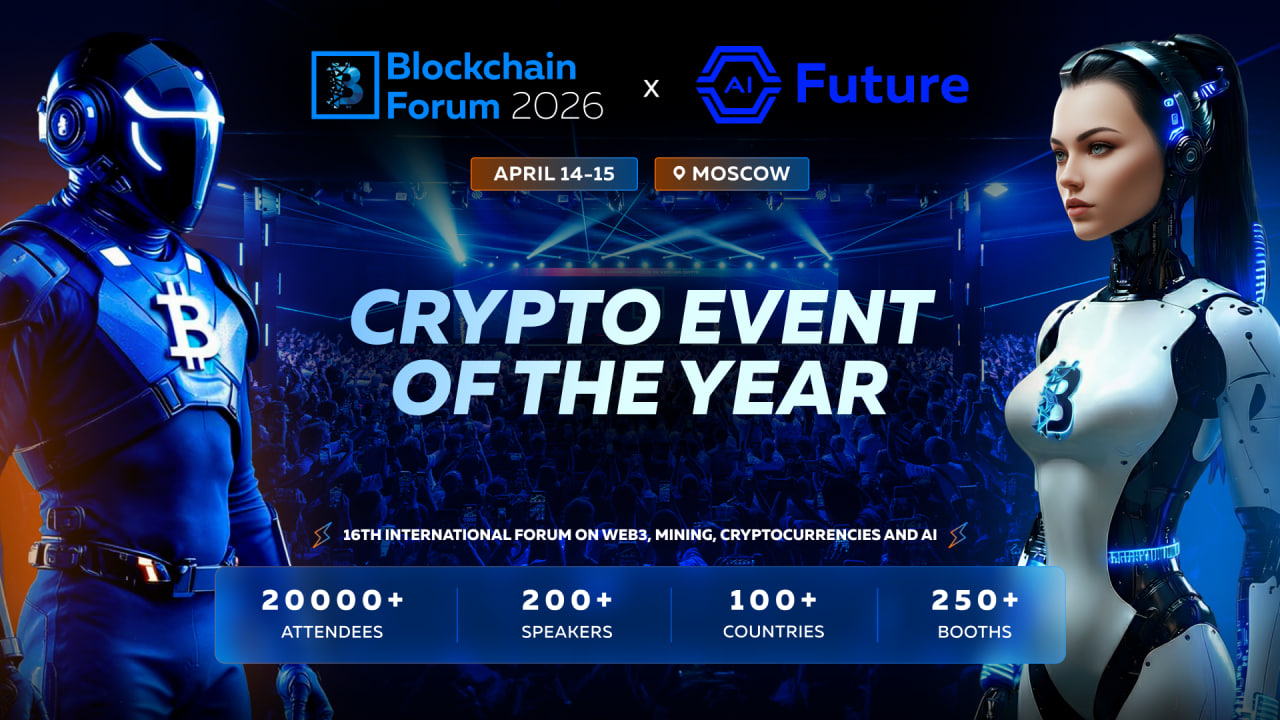 Blockchain Forum 2026 x AI Future

APRIL 14-15 MOSCOW

CRYPTO EVENT OF THE YEAR

16TH INTERNATIONAL FORUM ON WEB3, MINING, CRYPTOCURRENCIES AND AI

20000+ ATTENDEES

200+ SPEAKERS

100+ COUNTRIES

250+ BOOTHS